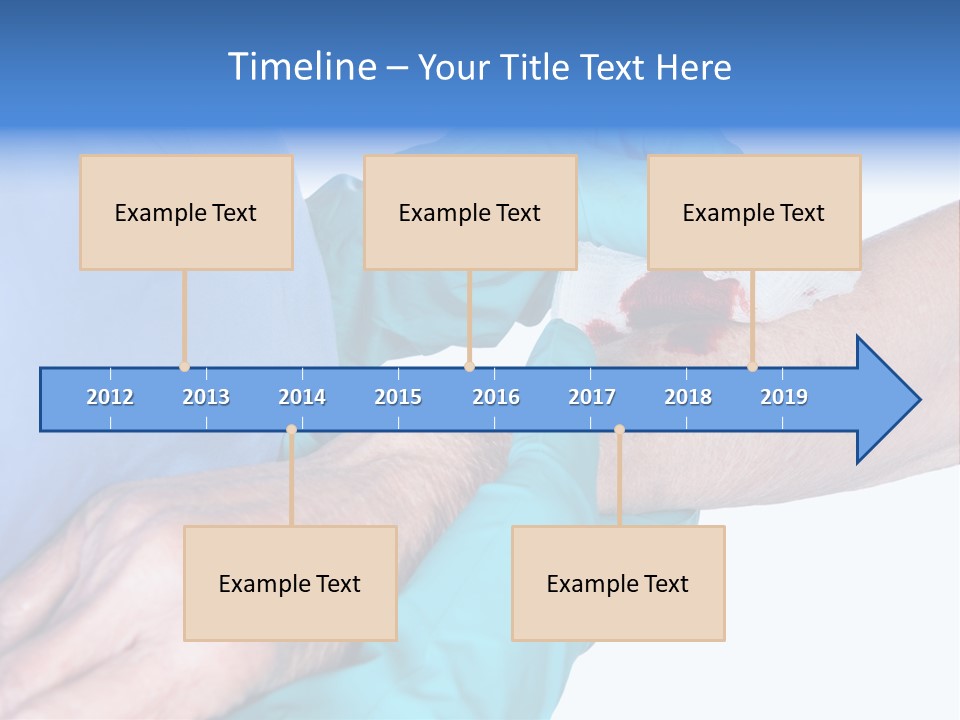 Timeline – Your Title Text Here

Example Text

Example Text

Example Text

2012 2013 2014 2015 2016 2017 2018 2019

Example Text

Example Text